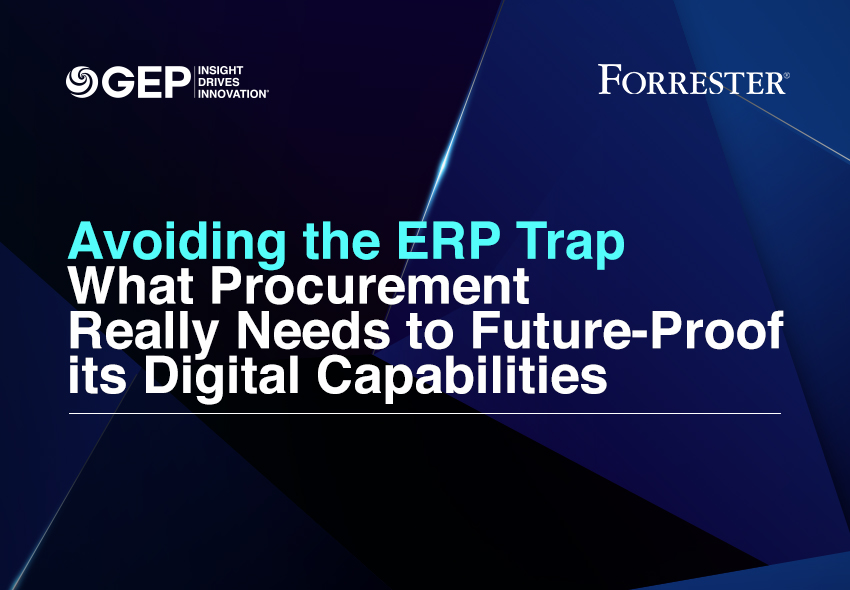 GEP INSIGHT DRIVES INNOVATION®

FORRESTER®

Avoiding the ERP Trap
What Procurement Really Needs to Future-Proof its Digital Capabilities